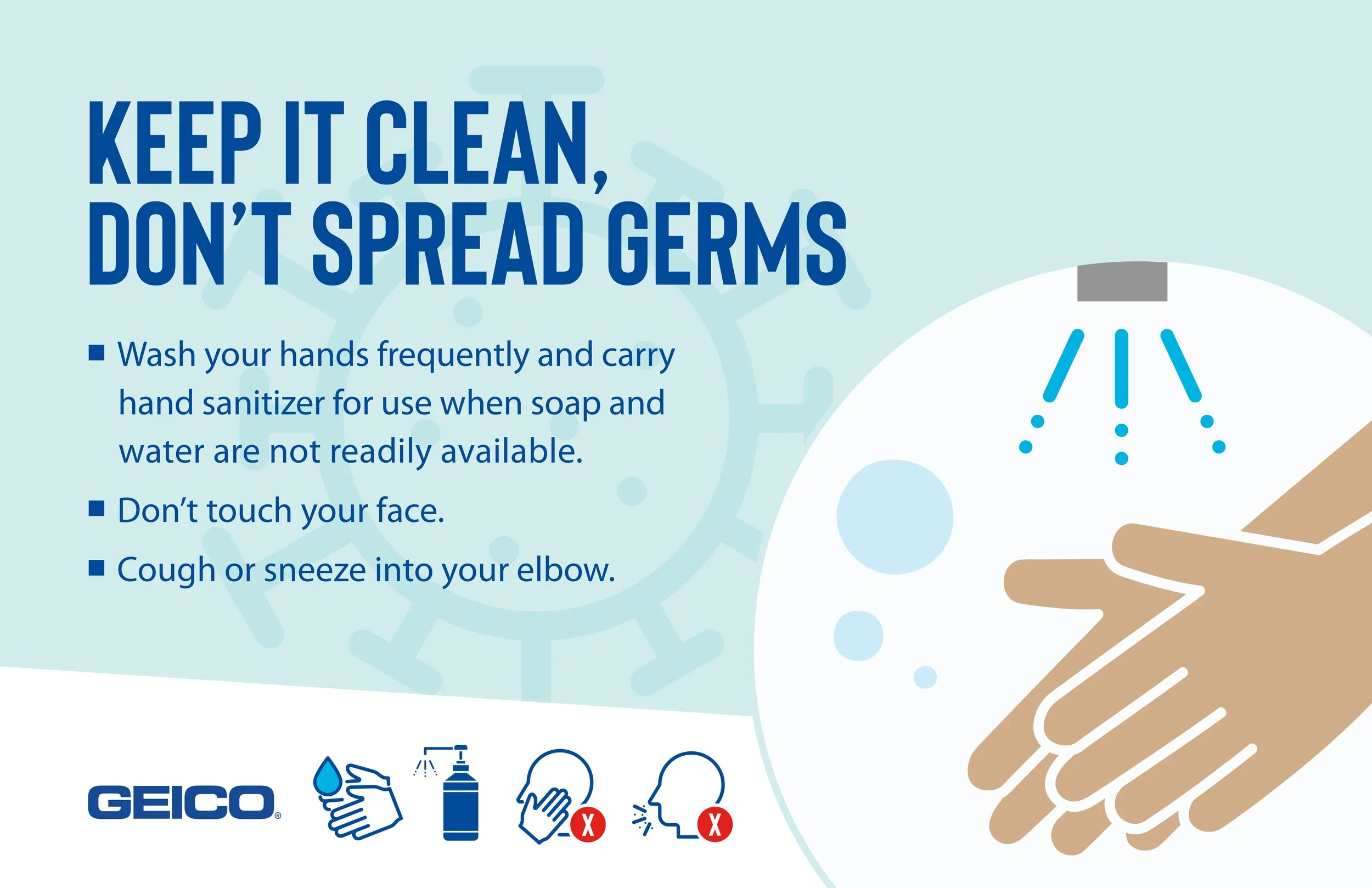 KEEP IT CLEAN, DON'T SPREAD GERMS

■ Wash your hands frequently and carry hand sanitizer for use when soap and water are not readily available.

■ Don't touch your face.

■ Cough or sneeze into your elbow.

GEICO®

X

X